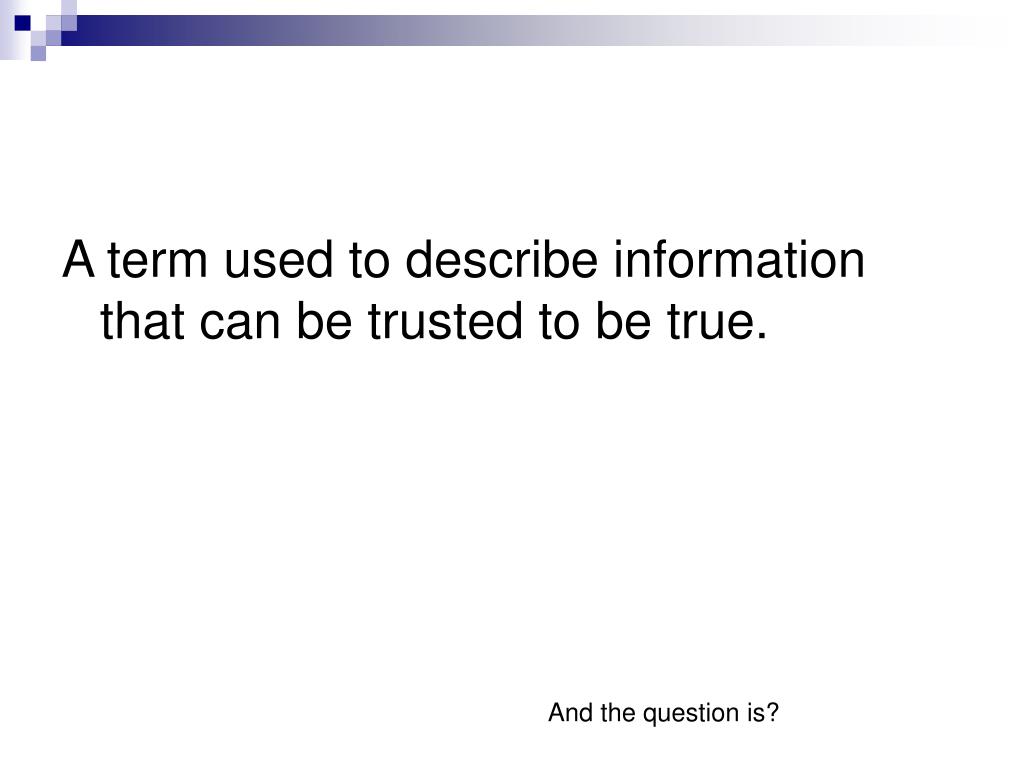 A term used to describe information that can be trusted to be true.

And the question is?